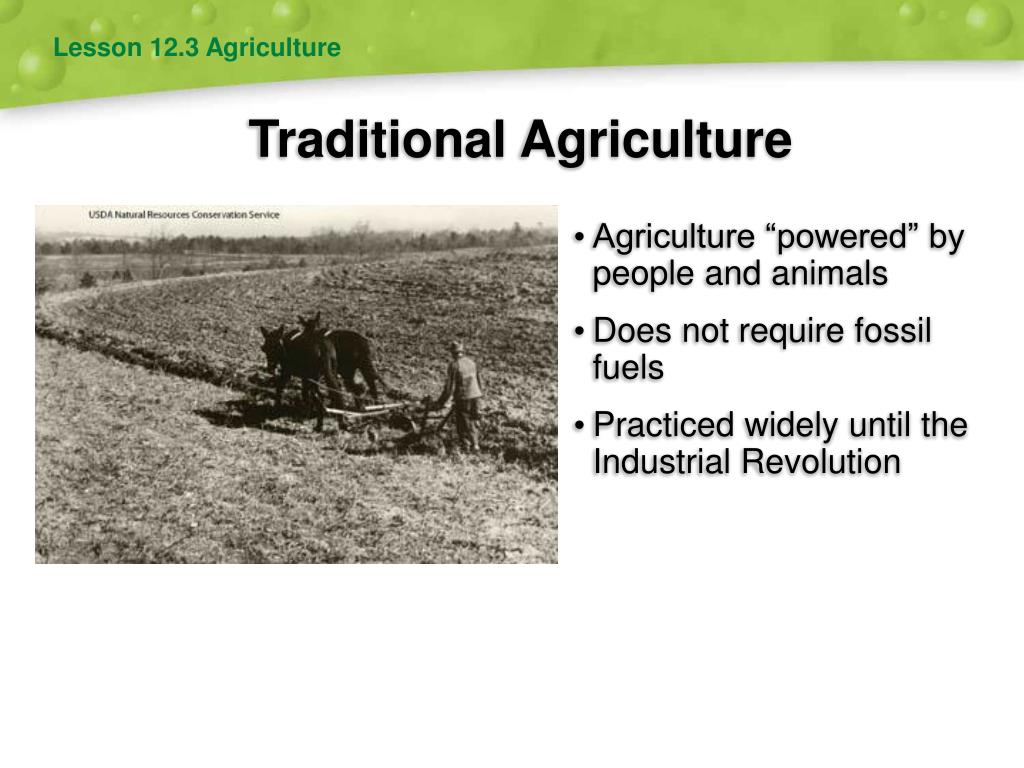 Lesson 12.3 Agriculture

Traditional Agriculture

USDA Natural Resources Conservation Service

• Agriculture “powered” by people and animals
• Does not require fossil fuels
• Practiced widely until the Industrial Revolution